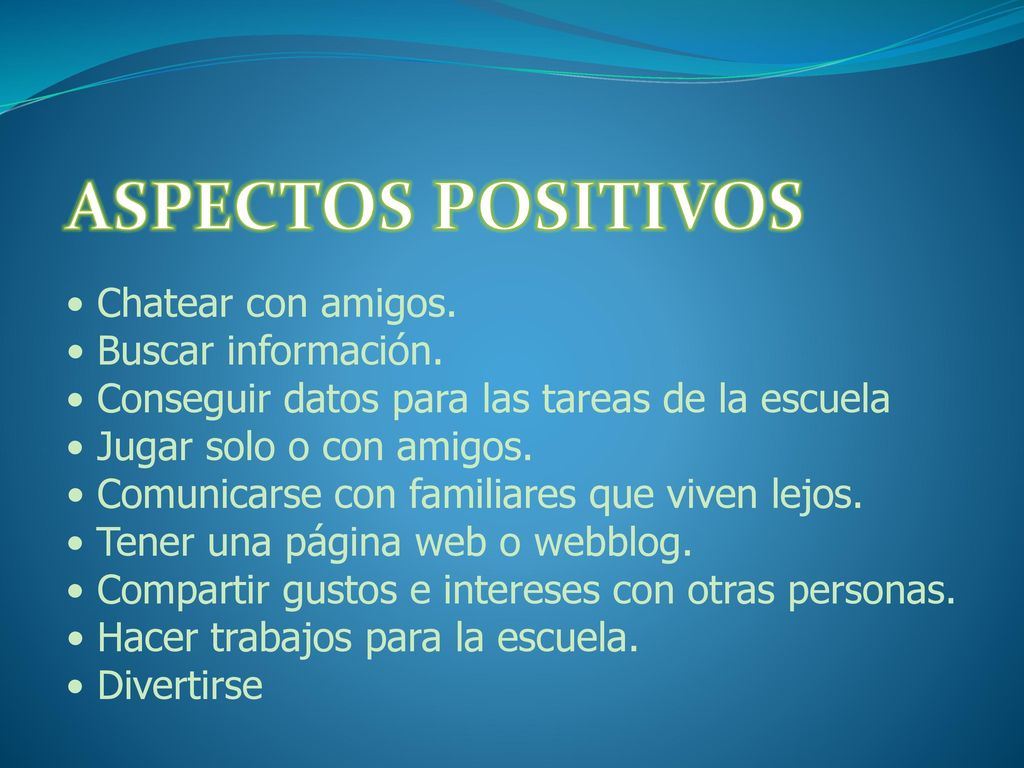 ASPECTOS POSITIVOS

• Chatear con amigos.
• Buscar información.
• Conseguir datos para las tareas de la escuela
• Jugar solo o con amigos.
• Comunicarse con familiares que viven lejos.
• Tener una página web o webblog.
• Compartir gustos e intereses con otras personas.
• Hacer trabajos para la escuela.
• Divertirse